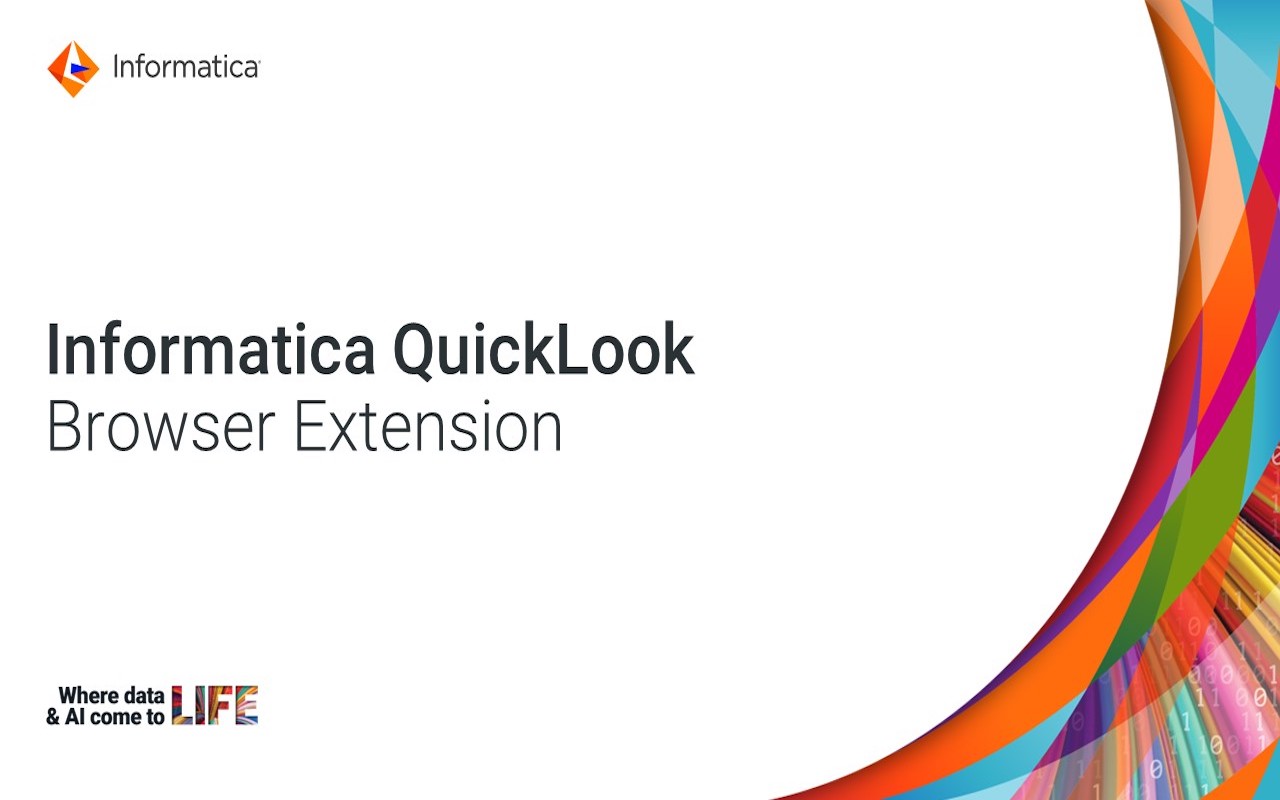 Informatica

Informatica QuickLook
Browser Extension

Where data
& AI come to LIFE